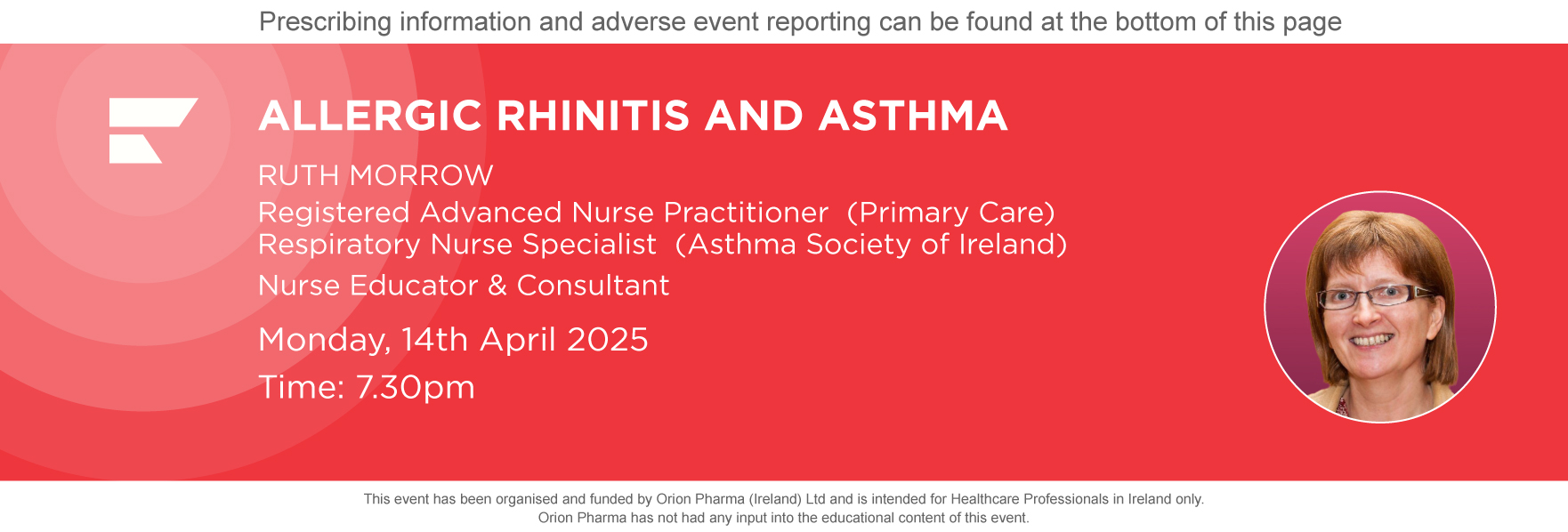 Prescribing information and adverse event reporting can be found at the bottom of this page

ALLERGIC RHINITIS AND ASTHMA

RUTH MORROW
Registered Advanced Nurse Practitioner (Primary Care)
Respiratory Nurse Specialist (Asthma Society of Ireland)
Nurse Educator & Consultant

Monday, 14th April 2025
Time: 7.30pm

This event has been organised and funded by Orion Pharma (Ireland) Ltd and is intended for Healthcare Professionals in Ireland only.
Orion Pharma has not had any input into the educational content of this event.